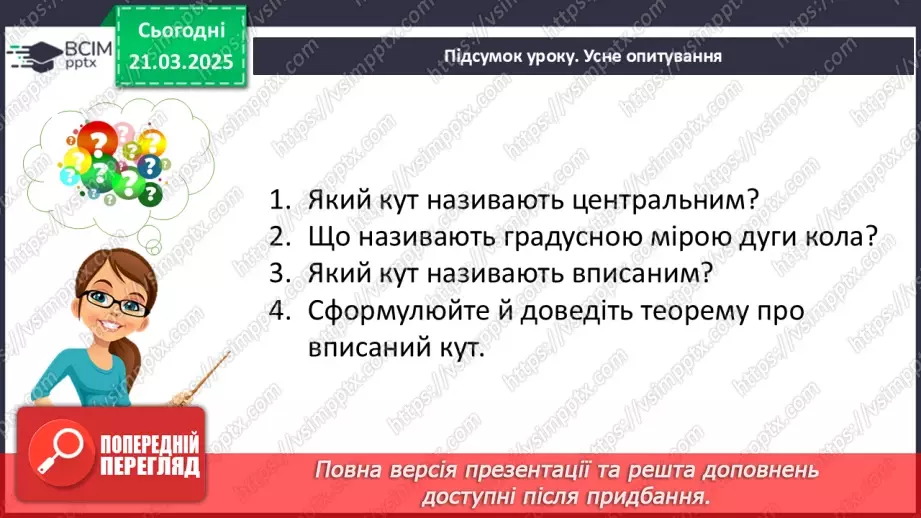 ВСІМ pptx

Сьогодні 21.03.2025

Підсумок уроку. Усне опитування

1. Який кут називають центральним?
2. Що називають градусною мірою дуги кола?
3. Який кут називають вписаним?
4. Сформулюйте й доведіть теорему про вписаний кут.

ПОПЕРЕДНІЙ ПЕРЕГЛЯД

Повна версія презентації та решта доповнень доступні після придбання.

https://vsimpptx.com